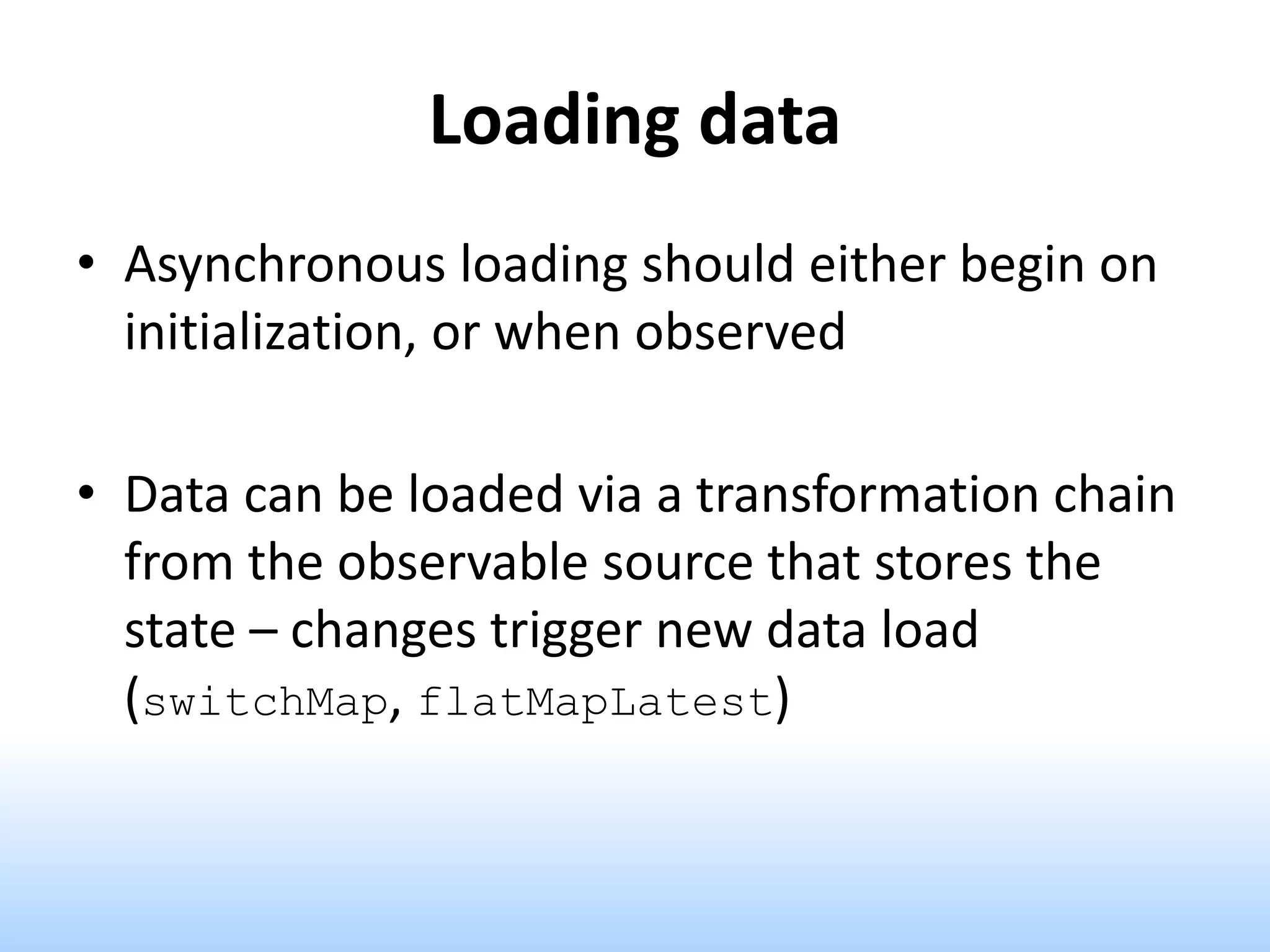 Loading data

• Asynchronous loading should either begin on initialization, or when observed

• Data can be loaded via a transformation chain from the observable source that stores the state – changes trigger new data load (switchMap, flatMapLatest)